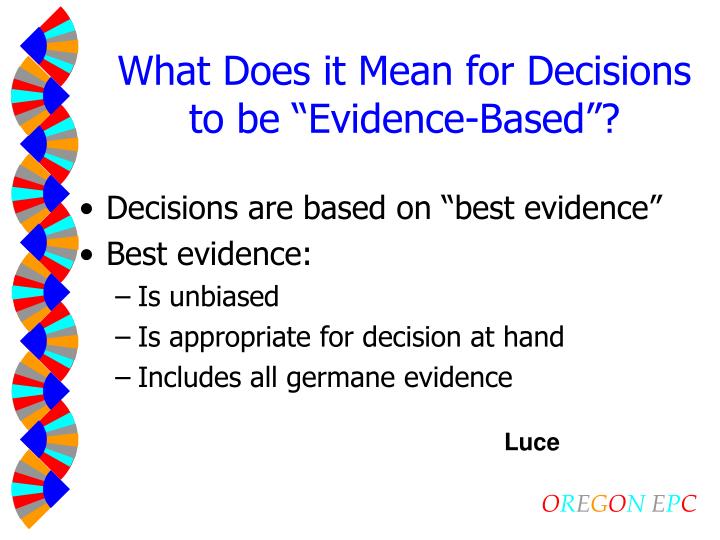 What Does it Mean for Decisions to be “Evidence-Based”?

• Decisions are based on “best evidence”
• Best evidence:
– Is unbiased
– Is appropriate for decision at hand
– Includes all germane evidence

Luce

OREGON EPC